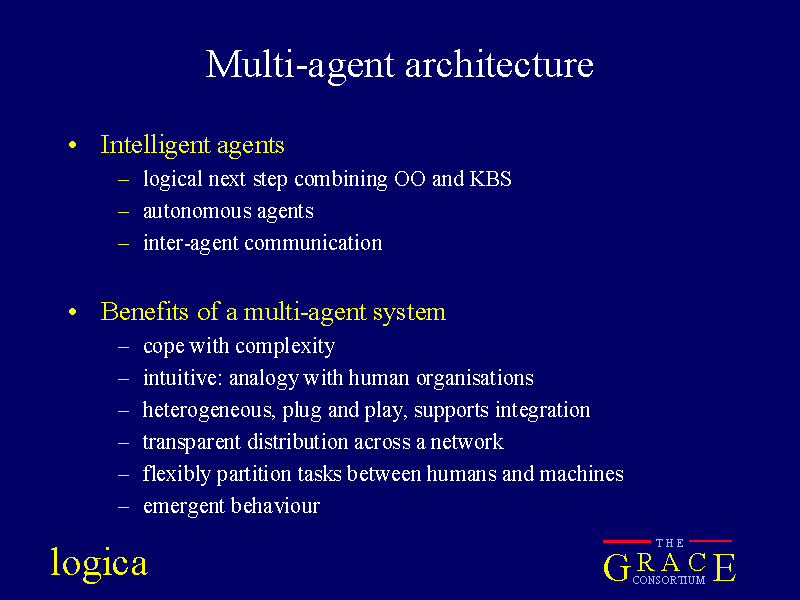 Multi-agent architecture

• Intelligent agents
– logical next step combining OO and KBS
– autonomous agents
– inter-agent communication

• Benefits of a multi-agent system
– cope with complexity
– intuitive: analogy with human organisations
– heterogeneous, plug and play, supports integration
– transparent distribution across a network
– flexibly partition tasks between humans and machines
– emergent behaviour

logica

THE GRACE CONSORTIUM